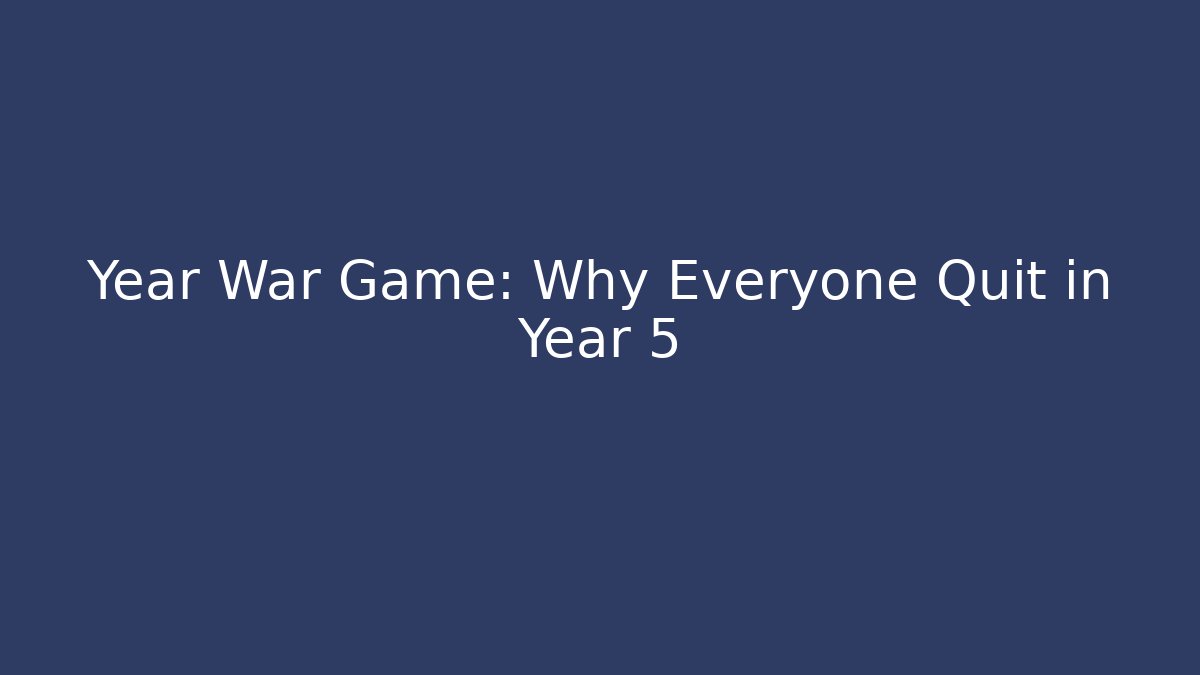 Year War Game: Why Everyone Quit in Year 5